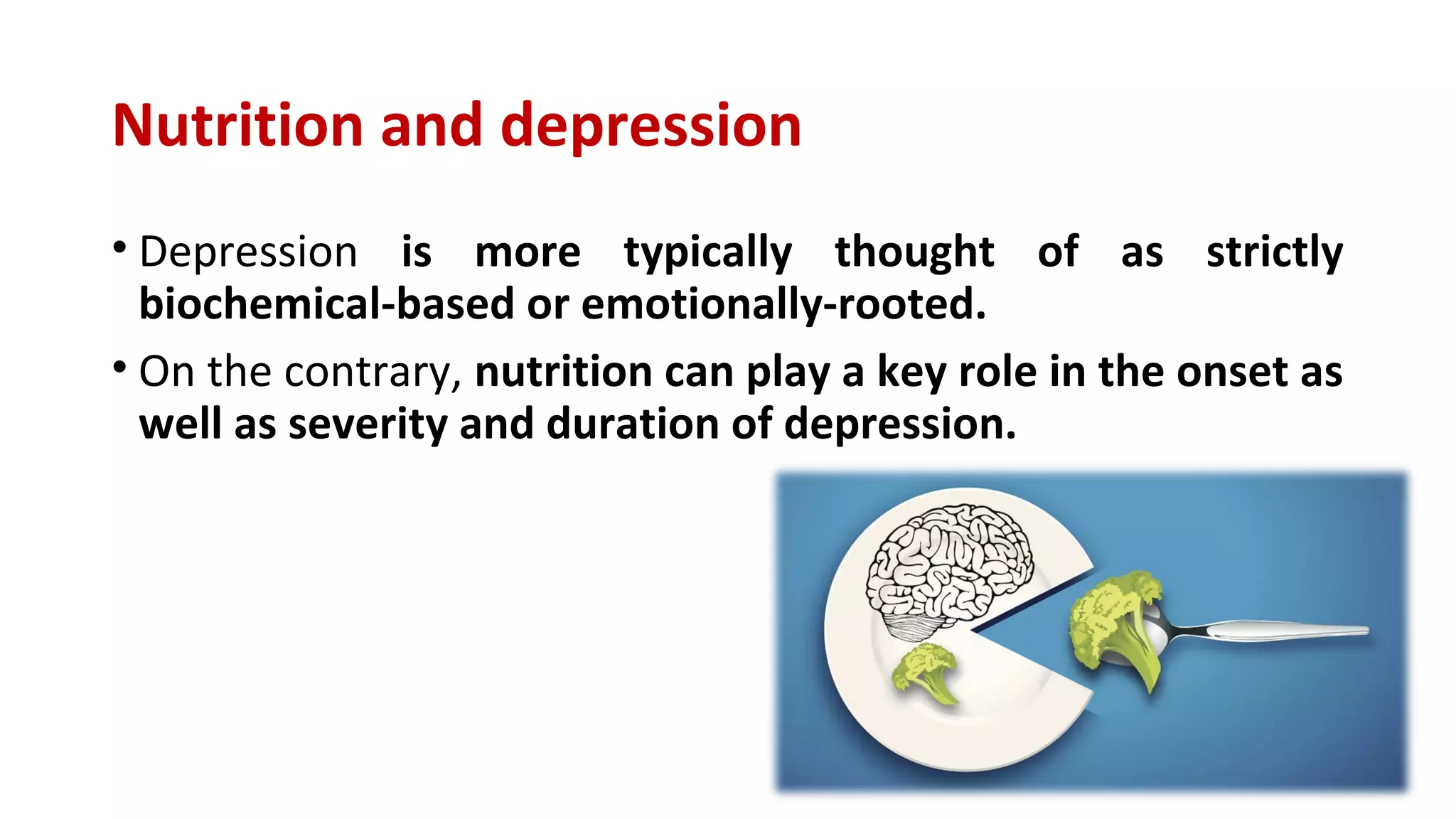 Nutrition and depression

• Depression is more typically thought of as strictly biochemical-based or emotionally-rooted.

• On the contrary, nutrition can play a key role in the onset as well as severity and duration of depression.